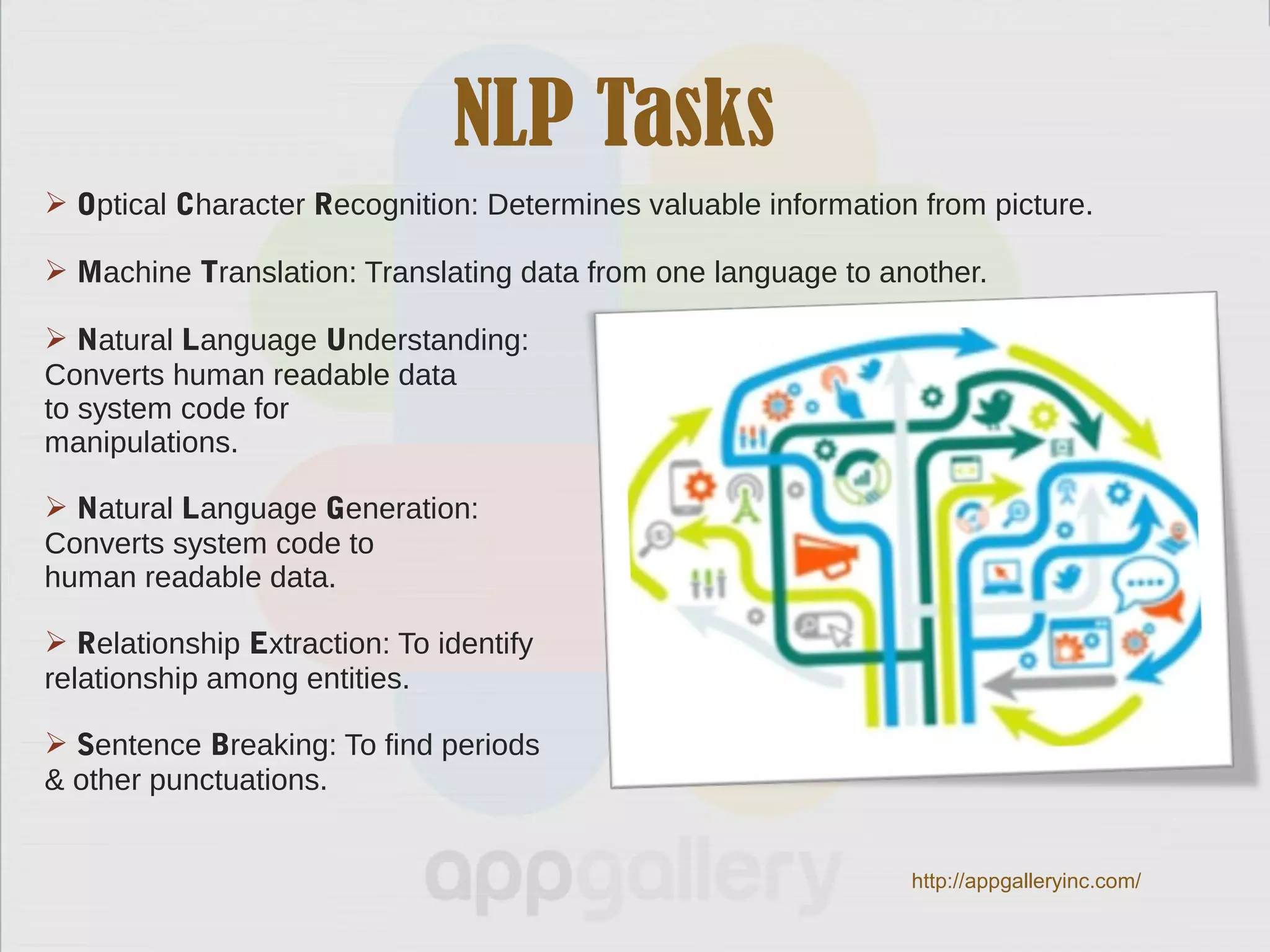 NLP Tasks

➢ Optical Character Recognition: Determines valuable information from picture.

➢ Machine Translation: Translating data from one language to another.

➢ Natural Language Understanding: Converts human readable data to system code for manipulations.

➢ Natural Language Generation: Converts system code to human readable data.

➢ Relationship Extraction: To identify relationship among entities.

➢ Sentence Breaking: To find periods & other punctuations.

appgallery

http://appgalleryinc.com/